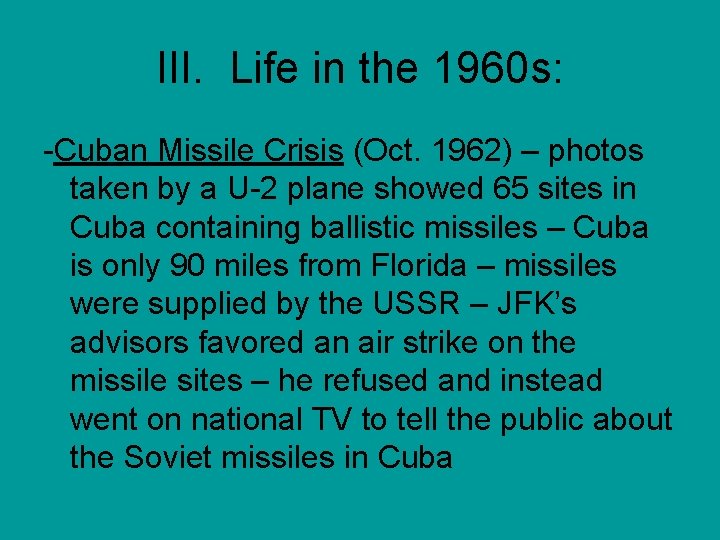 III. Life in the 1960s:

-Cuban Missile Crisis (Oct. 1962) – photos taken by a U-2 plane showed 65 sites in Cuba containing ballistic missiles – Cuba is only 90 miles from Florida – missiles were supplied by the USSR – JFK's advisors favored an air strike on the missile sites – he refused and instead went on national TV to tell the public about the Soviet missiles in Cuba